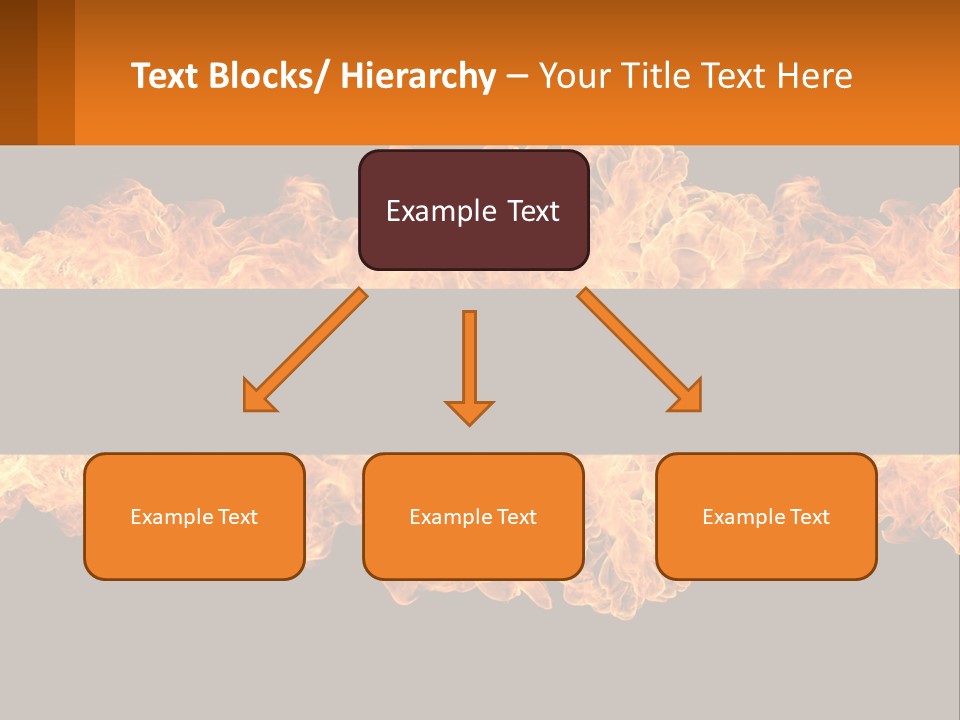 Text Blocks/ Hierarchy – Your Title Text Here

Example Text

Example Text

Example Text

Example Text